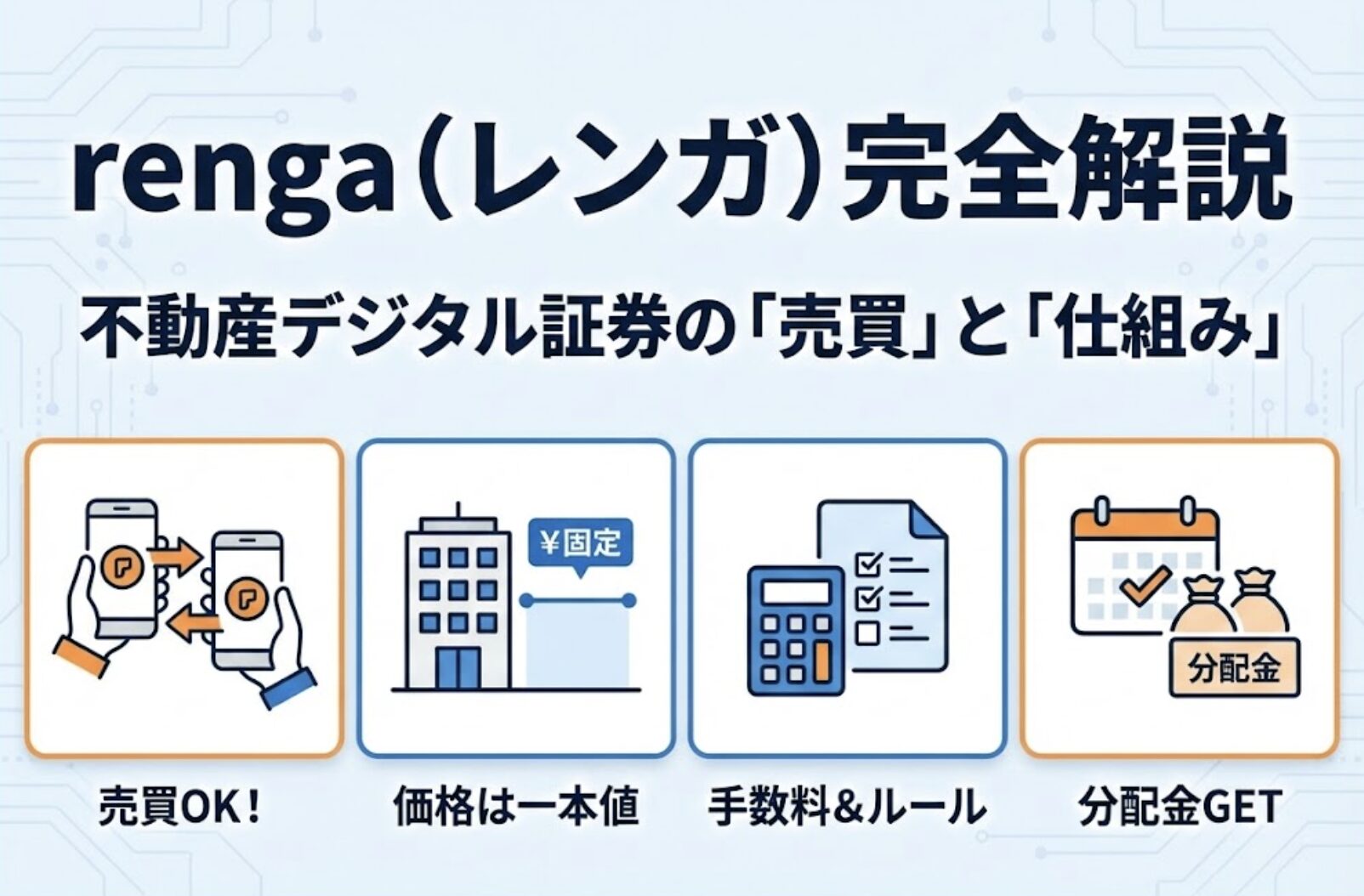 renga（レンガ）完全解説

不動産デジタル証券の「売買」と「仕組み」

¥固定

分配金

売買OK！

価格は一本値

手数料&ルール

分配金GET